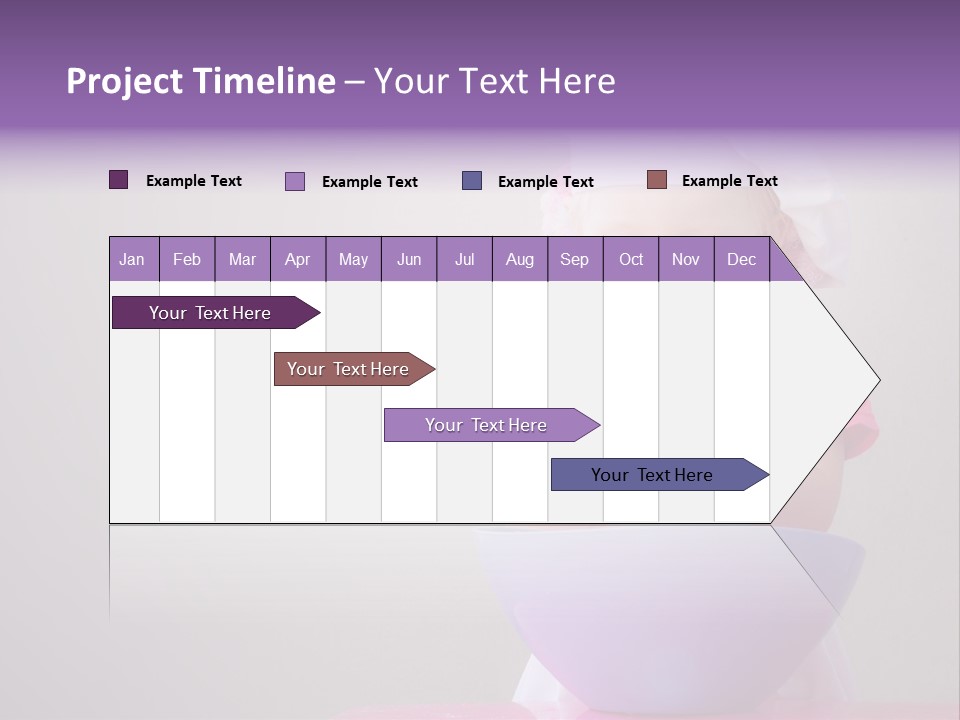 Project Timeline – Your Text Here

Example Text
Example Text
Example Text
Example Text

| Jan | Feb | Mar | Apr | May | Jun | Jul | Aug | Sep | Oct | Nov | Dec |
|---|---|---|---|---|---|---|---|---|---|---|---|

Your Text Here

Your Text Here

Your Text Here

Your Text Here